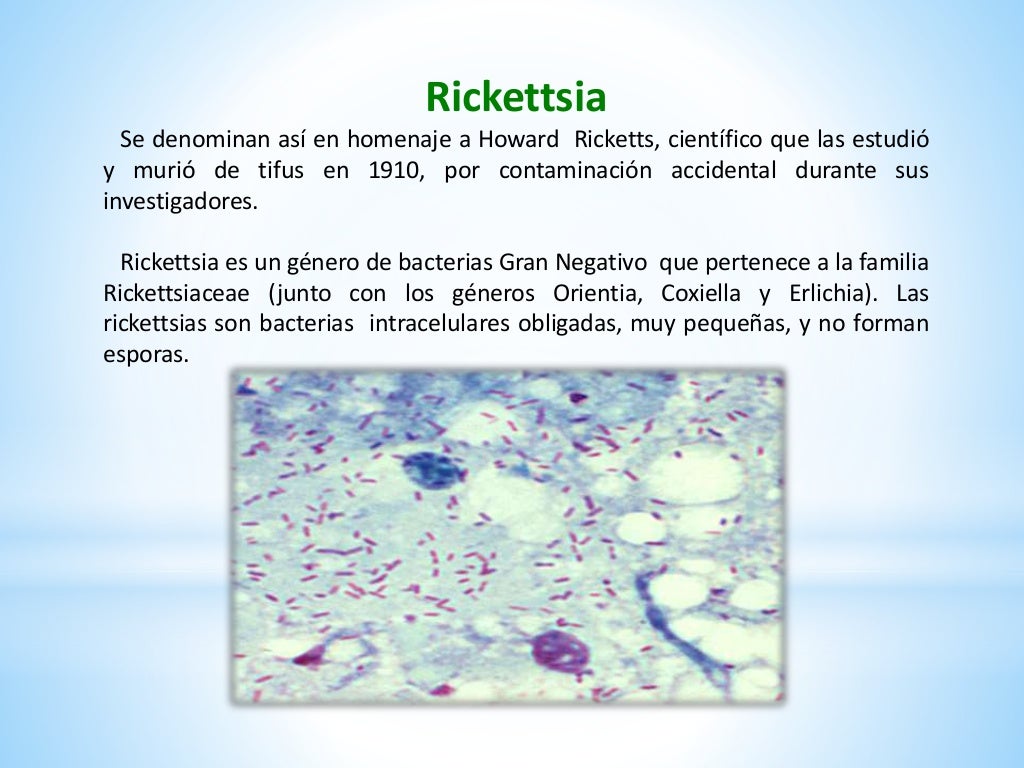 Rickettsia

Se denominan así en homenaje a Howard Ricketts, científico que las estudió y murió de tifus en 1910, por contaminación accidental durante sus investigadores.

Rickettsia es un género de bacterias Gran Negativo que pertenece a la familia Rickettsiaceae (junto con los géneros Orientia, Coxiella y Erlichia). Las rickettsias son bacterias intracelulares obligadas, muy pequeñas, y no forman esporas.